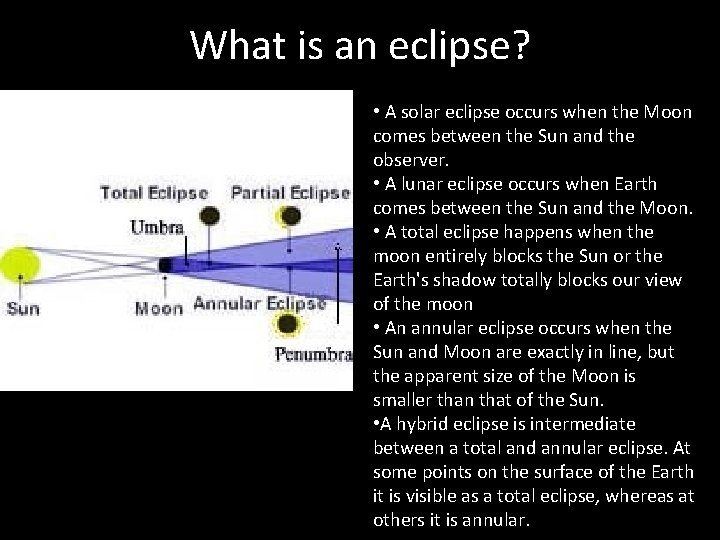 What is an eclipse?

Total Eclipse
Partial Eclipse
Umbra
Sun
Moon
Annular Eclipse
Penumbra

• A solar eclipse occurs when the Moon comes between the Sun and the observer.
• A lunar eclipse occurs when Earth comes between the Sun and the Moon.
• A total eclipse happens when the moon entirely blocks the Sun or the Earth's shadow totally blocks our view of the moon
• An annular eclipse occurs when the Sun and Moon are exactly in line, but the apparent size of the Moon is smaller than that of the Sun.
•A hybrid eclipse is intermediate between a total and annular eclipse. At some points on the surface of the Earth it is visible as a total eclipse, whereas at others it is annular.